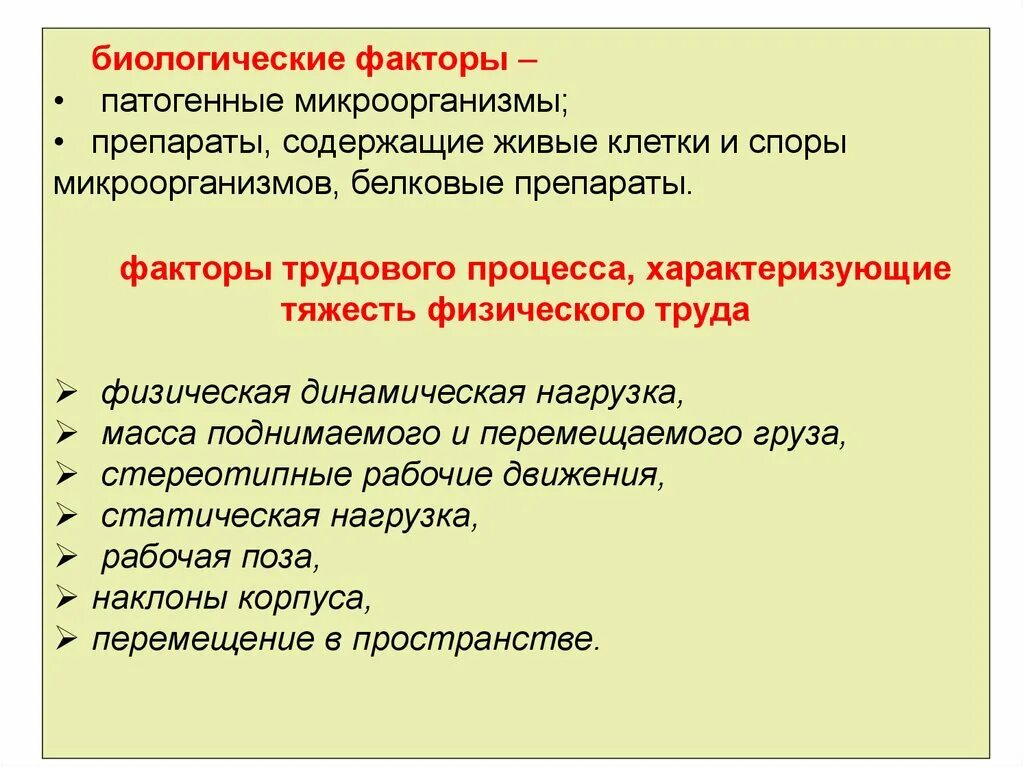 биологические факторы –
• патогенные микроорганизмы;
• препараты, содержащие живые клетки и споры микроорганизмов, белковые препараты.

факторы трудового процесса, характеризующие тяжесть физического труда

➢ физическая динамическая нагрузка,
➢ масса поднимаемого и перемещаемого груза,
➢ стереотипные рабочие движения,
➢ статическая нагрузка,
➢ рабочая поза,
➢ наклоны корпуса,
➢ перемещение в пространстве.